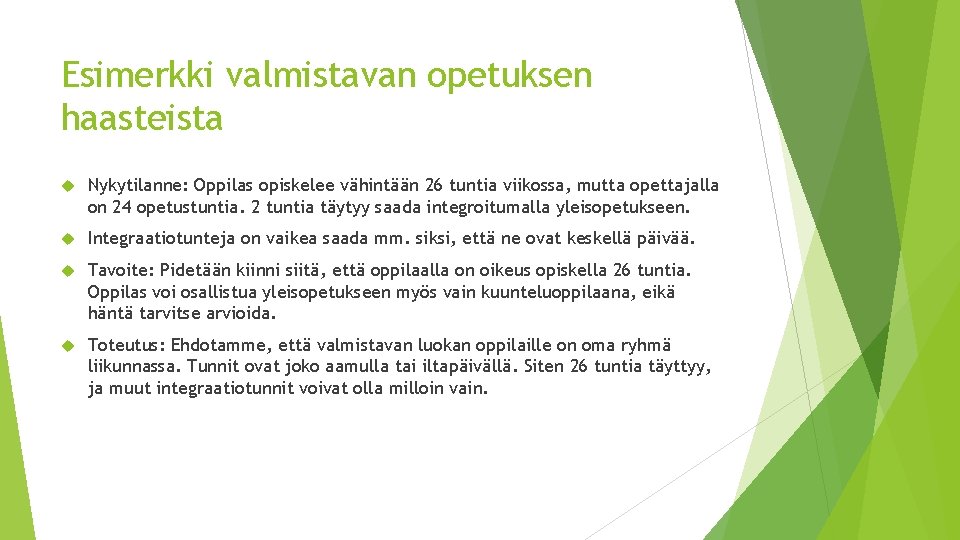 Esimerkki valmistavan opetuksen haasteista

Nykytilanne: Oppilas opiskelee vähintään 26 tuntia viikossa, mutta opettajalla on 24 opetustuntia. 2 tuntia täytyy saada integroitumalla yleisopetukseen.

Integraatiotunteja on vaikea saada mm. siksi, että ne ovat keskellä päivää.

Tavoite: Pidetään kiinni siitä, että oppilaalla on oikeus opiskella 26 tuntia. Oppilas voi osallistua yleisopetukseen myös vain kuunteluoppilaana, eikä häntä tarvitse arvioida.

Toteutus: Ehdotamme, että valmistavan luokan oppilaille on oma ryhmä liikunnassa. Tunnit ovat joko aamulla tai iltapäivällä. Siten 26 tuntia täyttyy, ja muut integraatiotunnit voivat olla milloin vain.